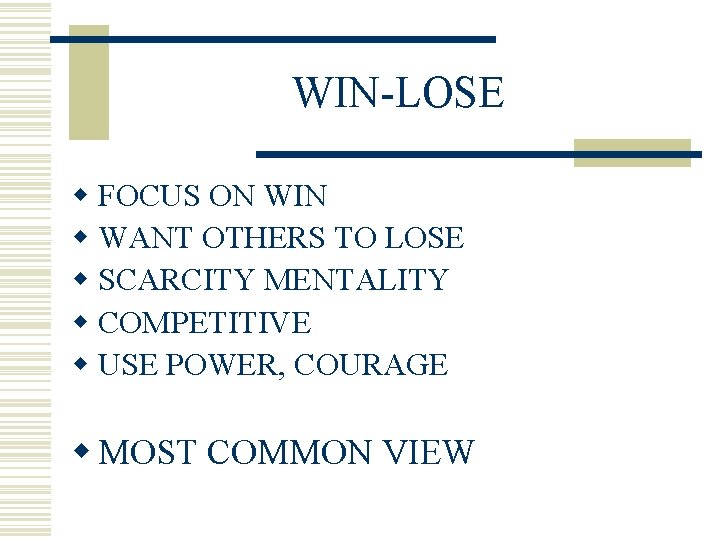 WIN-LOSE

◆ FOCUS ON WIN
◆ WANT OTHERS TO LOSE
◆ SCARCITY MENTALITY
◆ COMPETITIVE
◆ USE POWER, COURAGE

◆ MOST COMMON VIEW